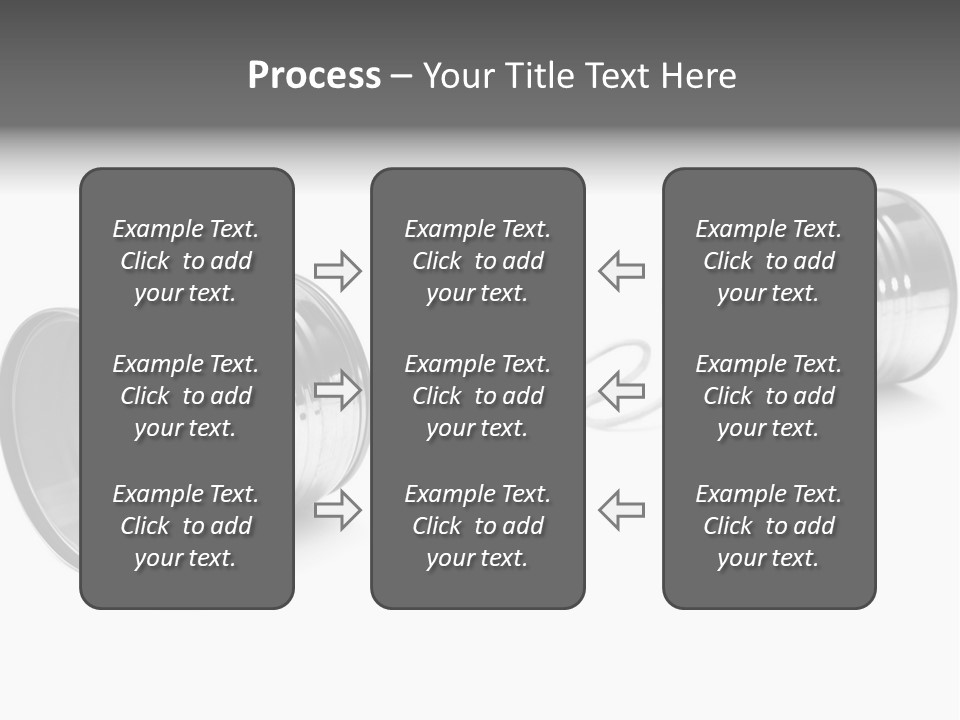 Process – Your Title Text Here

Example Text. Click to add your text.

Example Text. Click to add your text.

Example Text. Click to add your text.

Example Text. Click to add your text.

Example Text. Click to add your text.

Example Text. Click to add your text.

Example Text. Click to add your text.

Example Text. Click to add your text.

Example Text. Click to add your text.